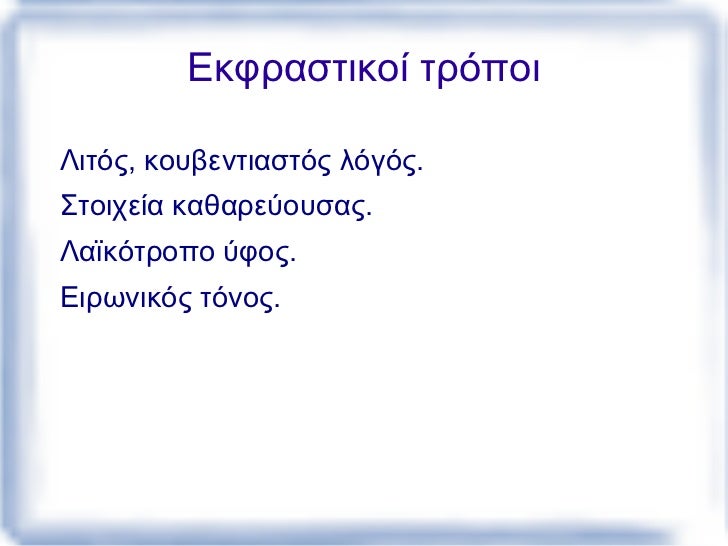 Εκφραστικοί τρόποι

Λιτός, κουβεντιαστός λόγός.

Στοιχεία καθαρεύουσας.

Λαϊκότροπο ύφος.

Ειρωνικός τόνος.